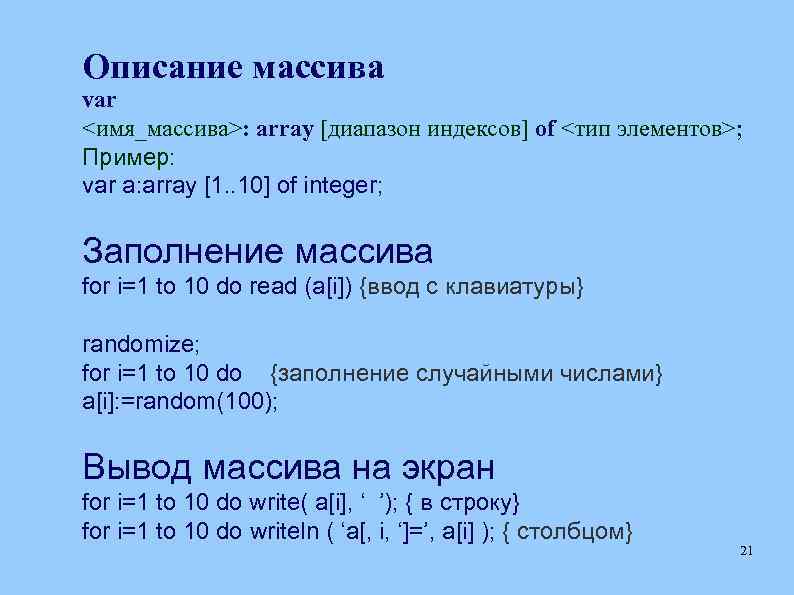 Описание массива
var
<имя_массива>: array [диапазон индексов] of <тип элементов>;
Пример:
var a:array [1..10] of integer;

Заполнение массива
for i=1 to 10 do read (a[i]) {ввод с клавиатуры}

randomize;
for i=1 to 10 do {заполнение случайными числами}
a[i]:=random(100);

Вывод массива на экран
for i=1 to 10 do write( a[i], ‘ ’); { в строку}
for i=1 to 10 do writeln ( ‘a[, i, ‘]=’, a[i] ); { столбцом}

21